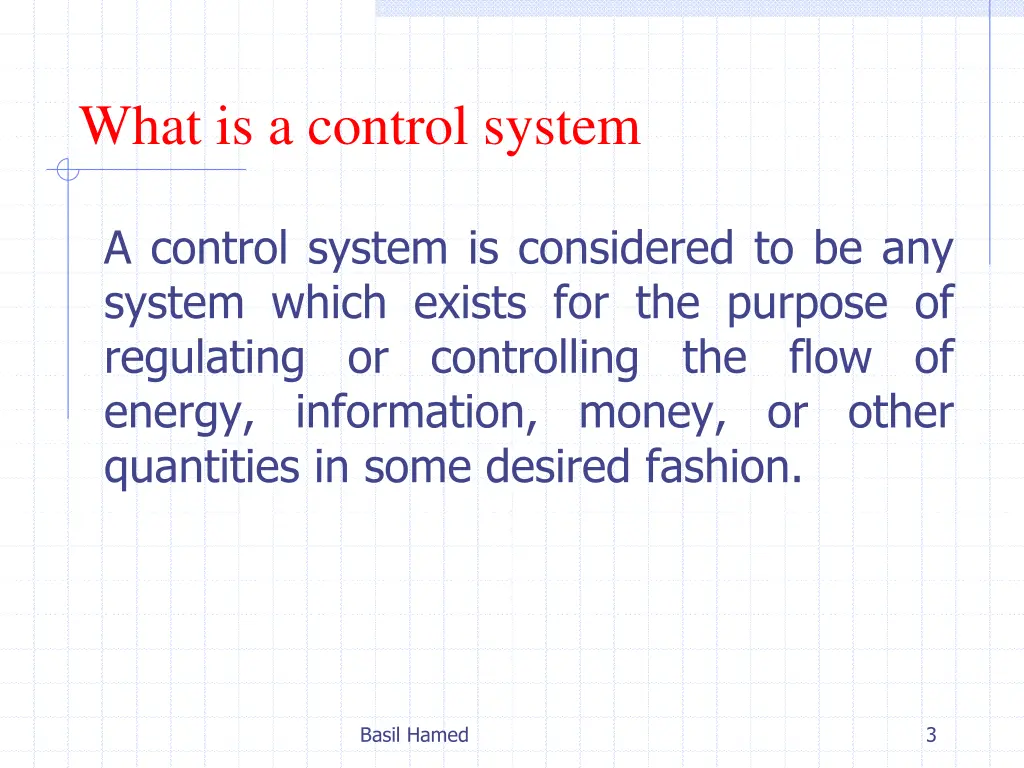 What is a control system

A control system is considered to be any system which exists for the purpose of regulating or controlling the flow of energy, information, money, or other quantities in some desired fashion.

Basil Hamed

3